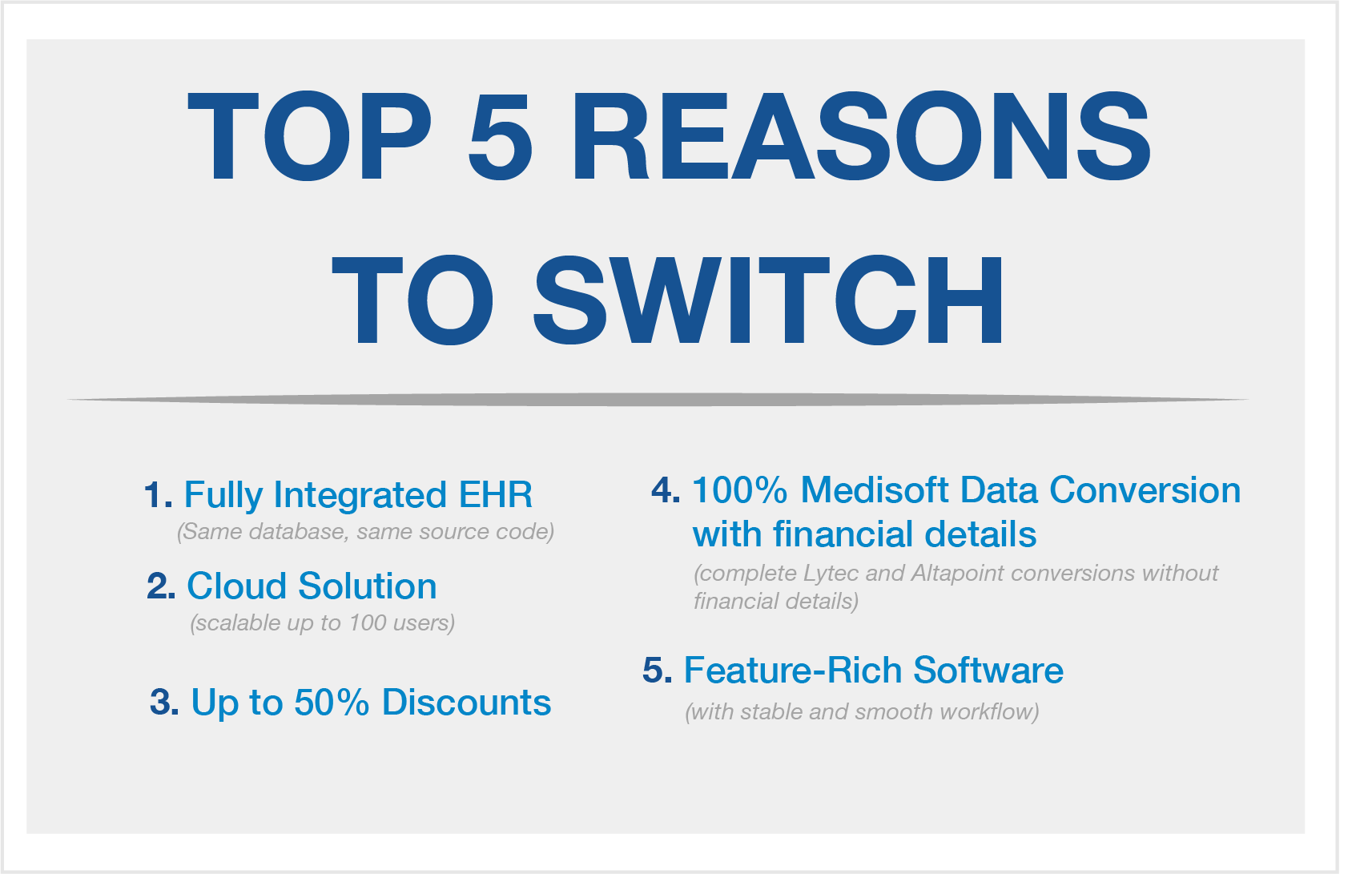 TOP 5 REASONS TO SWITCH

1. Fully Integrated EHR
(Same database, same source code)

2. Cloud Solution
(scalable up to 100 users)

3. Up to 50% Discounts

4. 100% Medisoft Data Conversion with financial details
(complete Lytec and Altapoint conversions without financial details)

5. Feature-Rich Software
(with stable and smooth workflow)